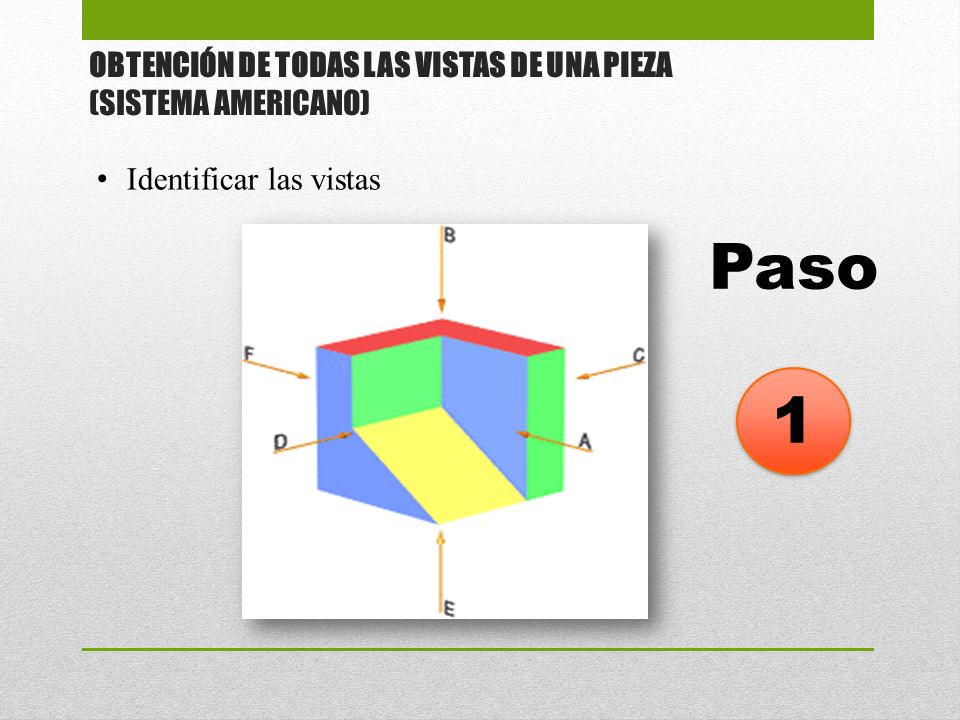 OBTENCIÓN DE TODAS LAS VISTAS DE UNA PIEZA (SISTEMA AMERICANO)

• Identificar las vistas

B
F
C
D
A
E

Paso

1